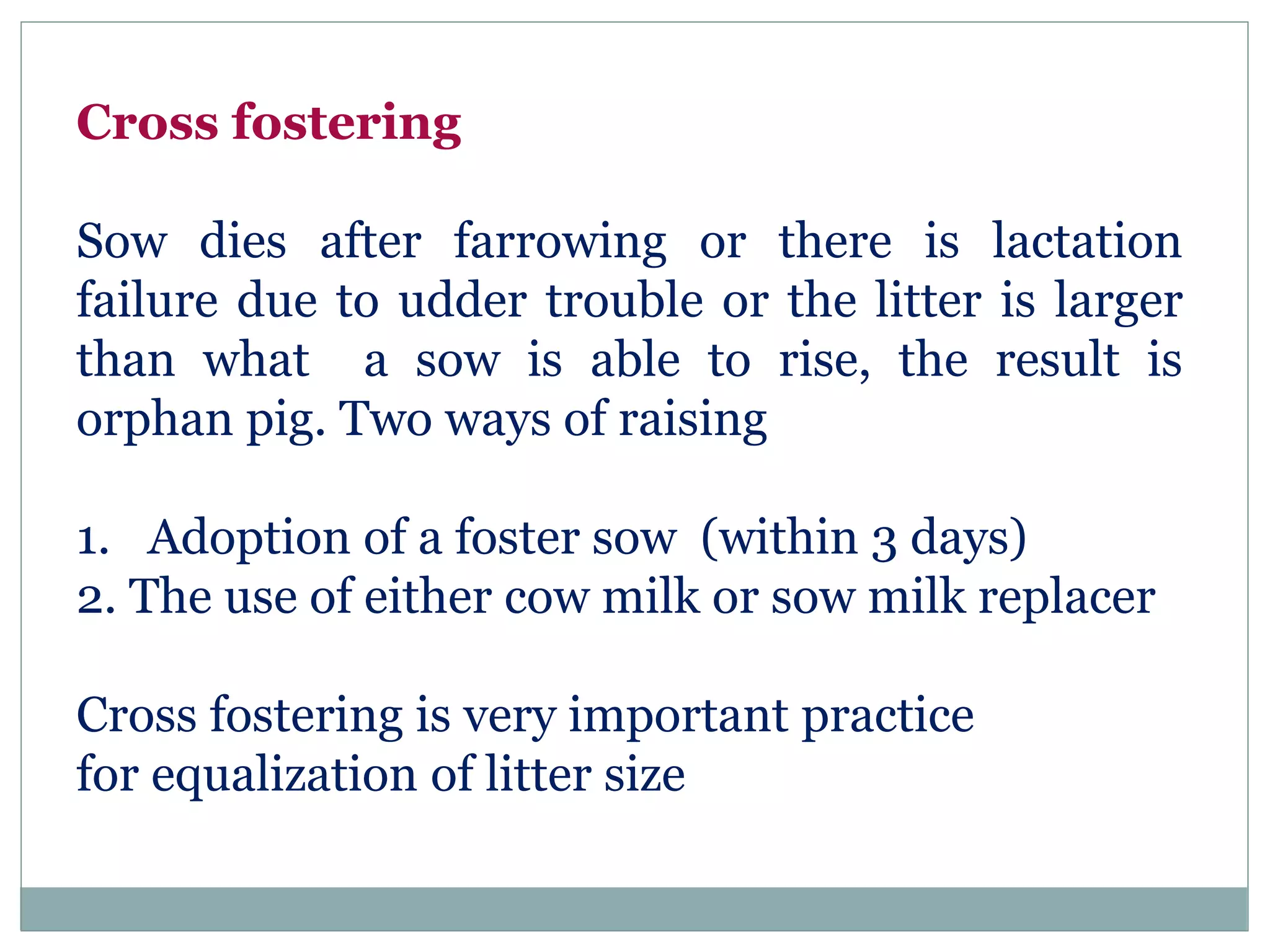 Cross fostering

Sow dies after farrowing or there is lactation failure due to udder trouble or the litter is larger than what a sow is able to rise, the result is orphan pig. Two ways of raising

1. Adoption of a foster sow (within 3 days)
2. The use of either cow milk or sow milk replacer

Cross fostering is very important practice
for equalization of litter size